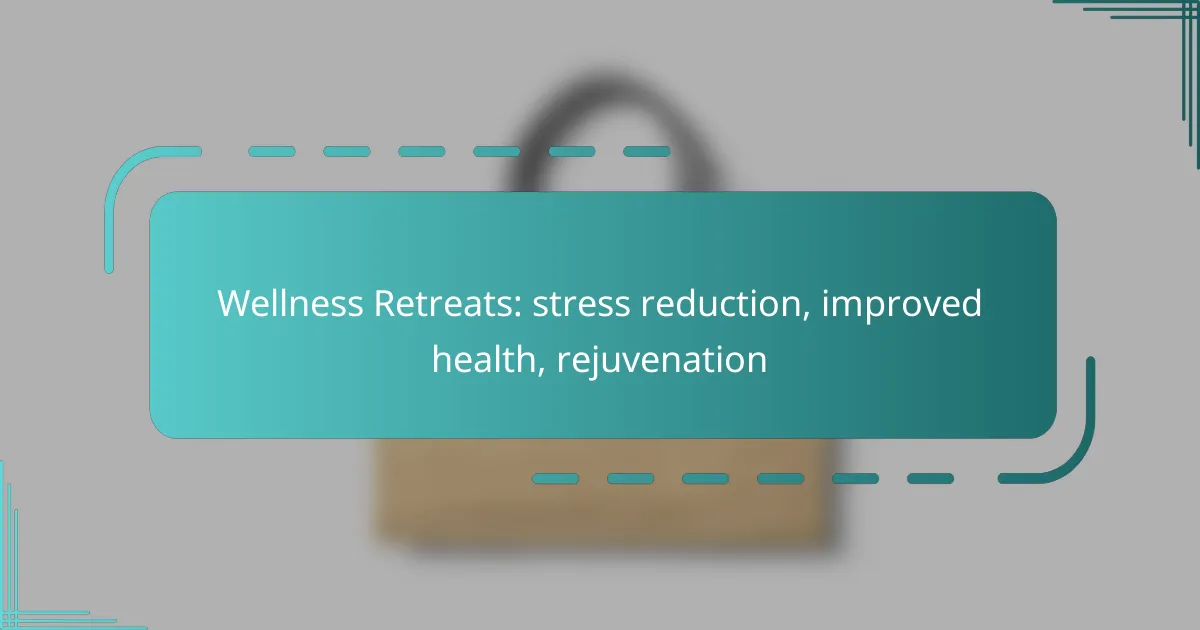 Wellness Retreats: stress reduction, improved health, rejuvenation